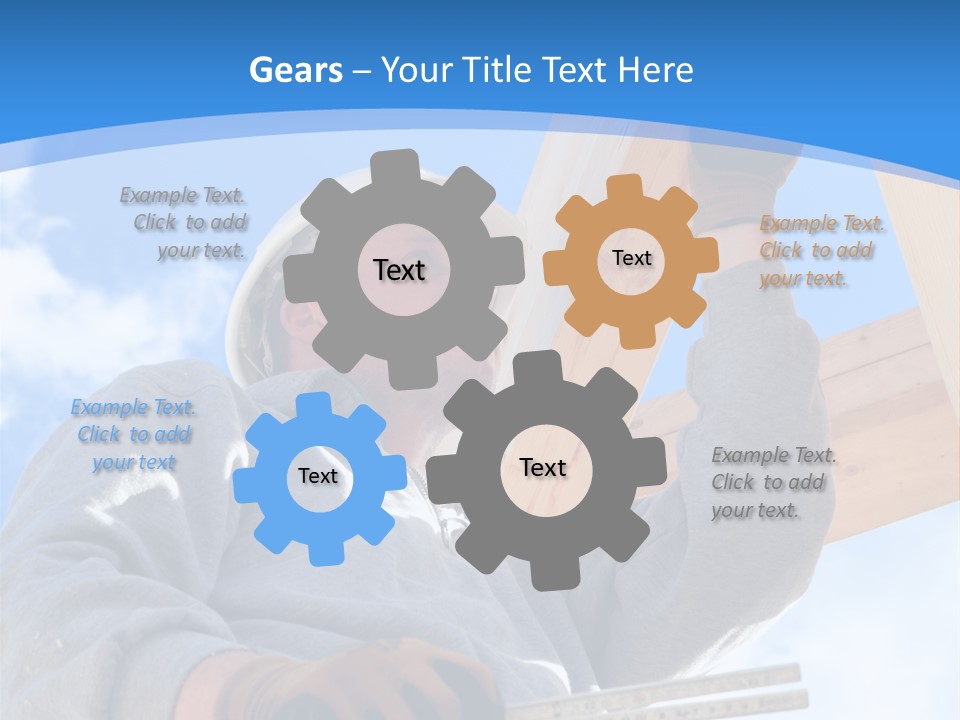 Gears – Your Title Text Here

Example Text. Click to add your text.

Text

Text

Example Text. Click to add your text.

Example Text. Click to add your text

Text

Text

Example Text. Click to add your text.